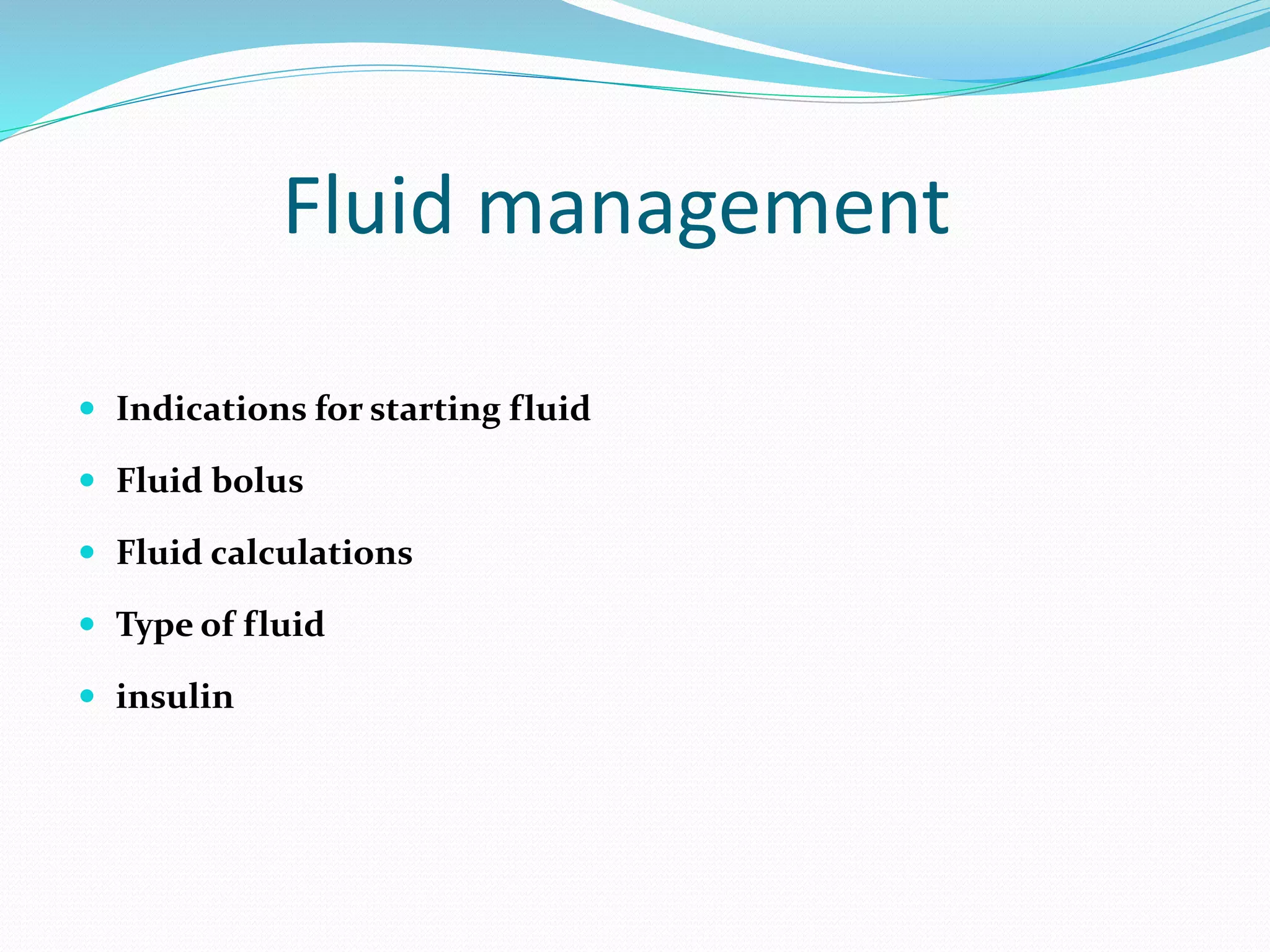 Fluid management

- Indications for starting fluid
- Fluid bolus
- Fluid calculations
- Type of fluid
- insulin